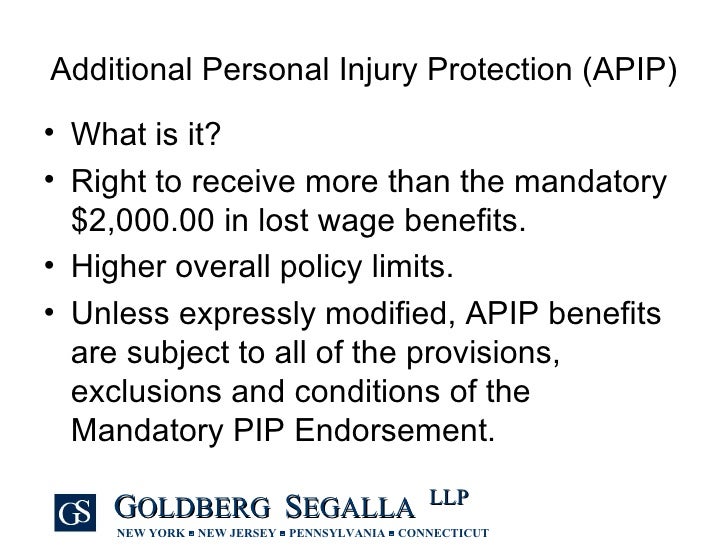 Additional Personal Injury Protection (APIP)

• What is it?
• Right to receive more than the mandatory \$2,000.00 in lost wage benefits.
• Higher overall policy limits.
• Unless expressly modified, APIP benefits are subject to all of the provisions, exclusions and conditions of the Mandatory PIP Endorsement.

GS GOLDBERG SEGALLA LLP
NEW YORK ▪ NEW JERSEY ▪ PENNSYLVANIA ▪ CONNECTICUT